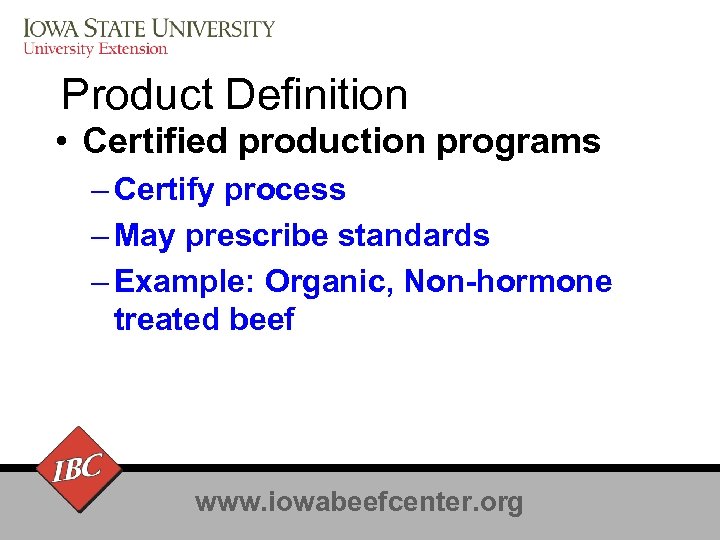 IOWA STATE UNIVERSITY
University Extension

Product Definition

• Certified production programs
– Certify process
– May prescribe standards
– Example: Organic, Non-hormone treated beef

IBC

www.iowabeefcenter.org